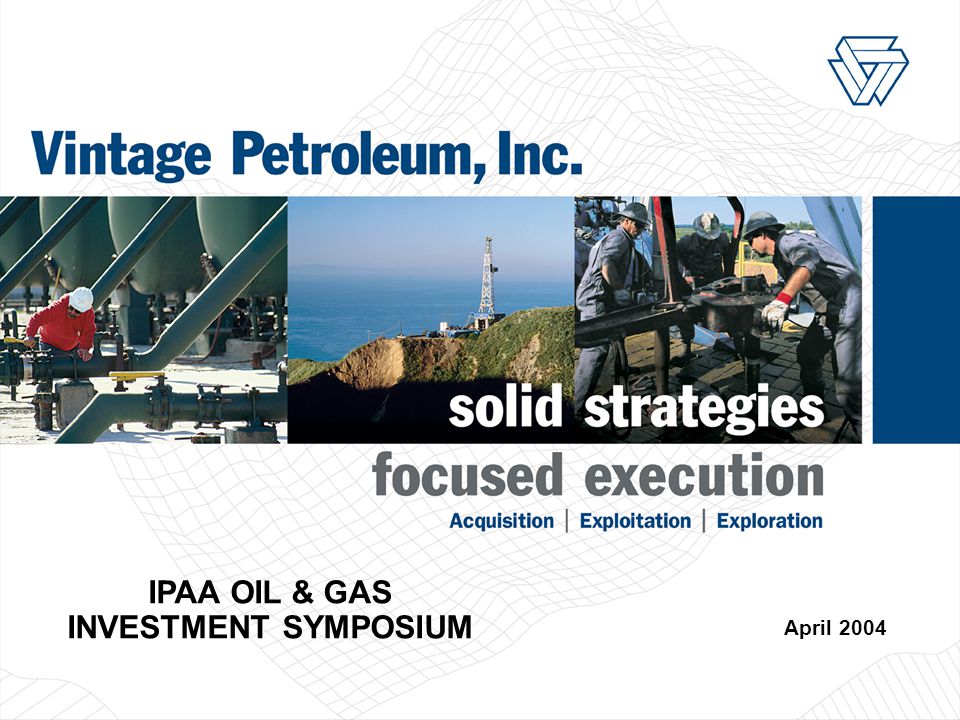 Vintage Petroleum, Inc.

solid strategies

focused execution

Acquisition | Exploitation | Exploration

IPAA OIL & GAS
INVESTMENT SYMPOSIUM

April 2004